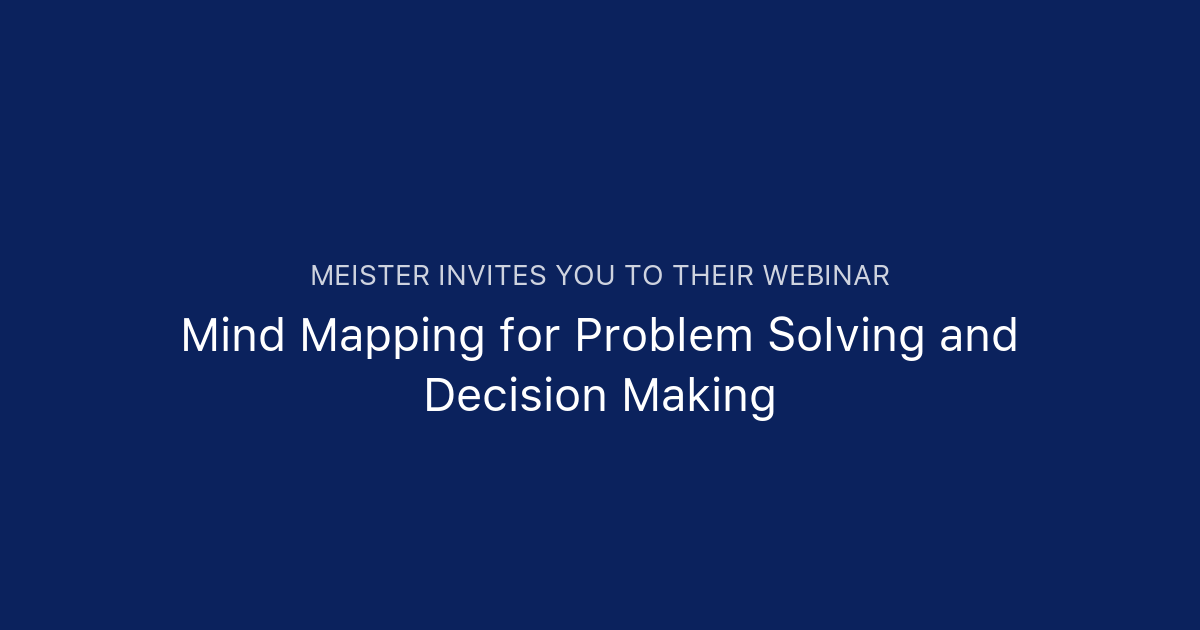 MEISTER INVITES YOU TO THEIR WEBINAR

Mind Mapping for Problem Solving and Decision Making